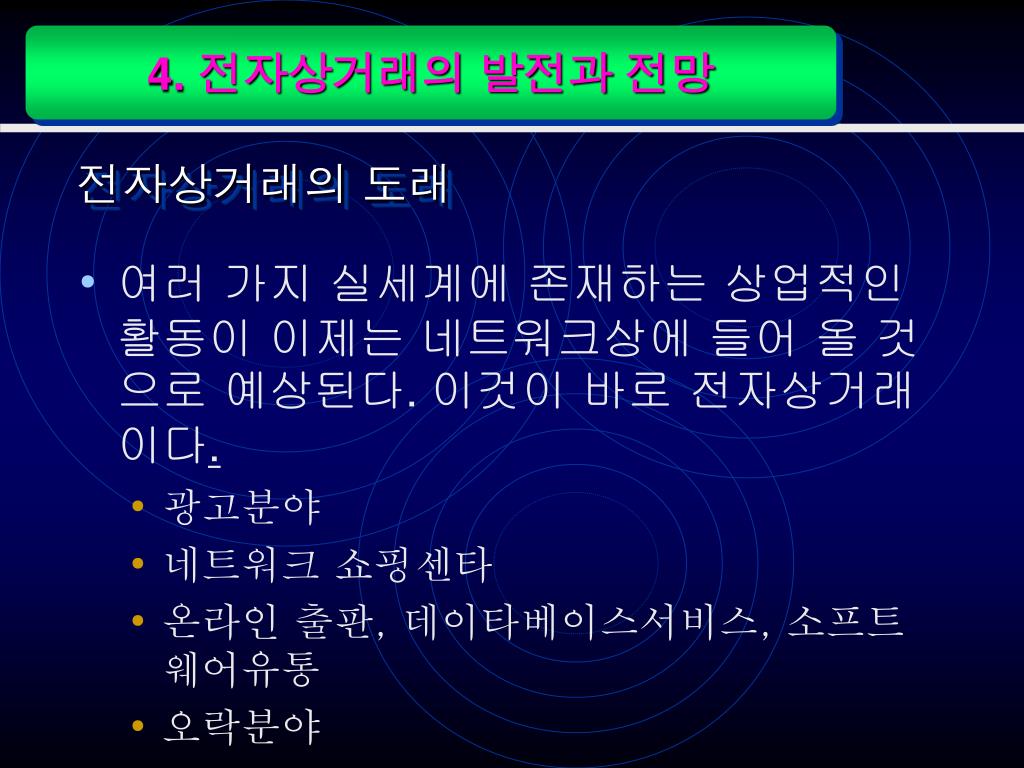 4. 전자상거래의 발전과 전망

전자상거래의 도래

• 여러 가지 실세계에 존재하는 상업적인 활동이 이제는 네트워크상에 들어 올 것으로 예상된다. 이것이 바로 전자상거래이다.

• 광고분야
• 네트워크 쇼핑센타
• 온라인 출판, 데이타베이스서비스, 소프트웨어유통
• 오락분야